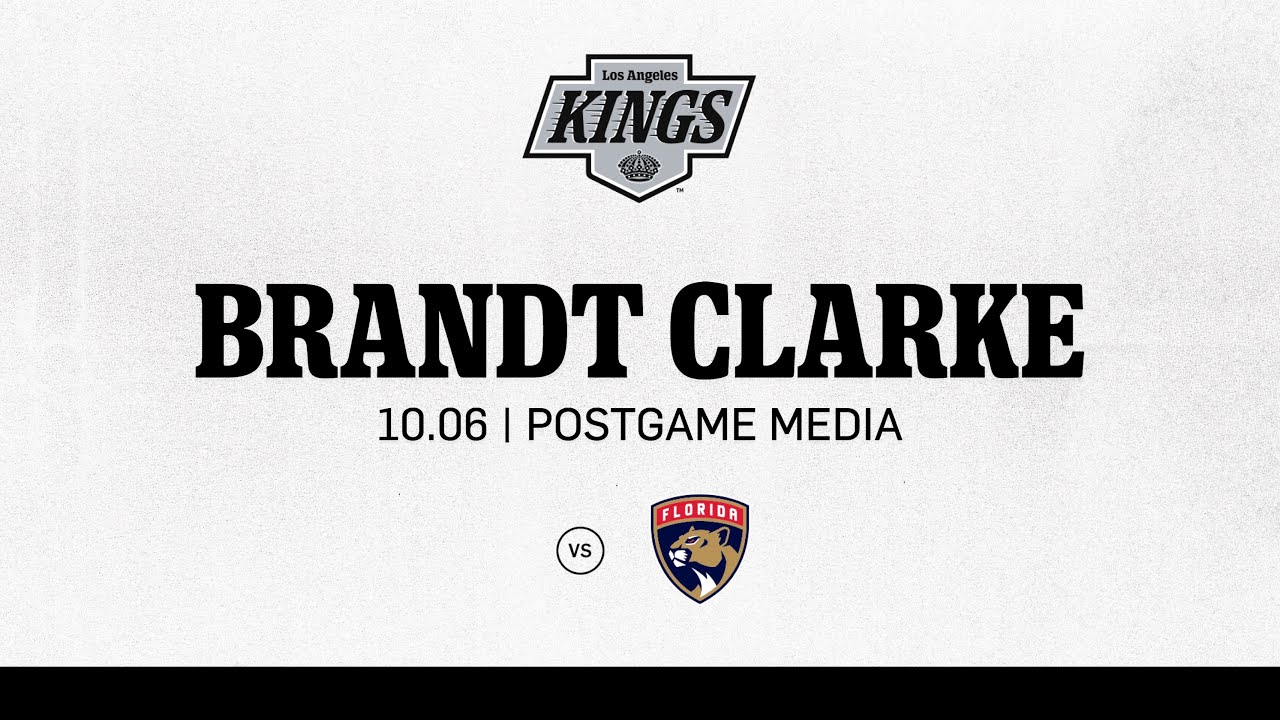 Los Angeles
KINGS
™

BRANDT CLARKE

10.06 | POSTGAME MEDIA

VS

FLORIDA